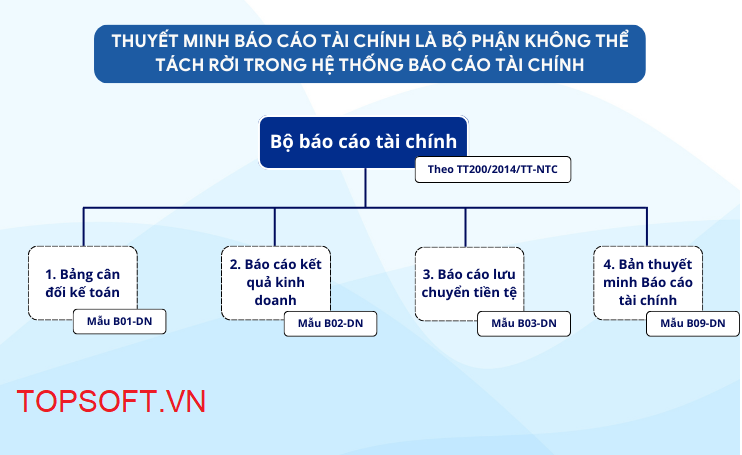 THUYẾT MINH BÁO CÁO TÀI CHÍNH LÀ BỘ PHẬN KHÔNG THỂ TÁCH RỜI TRONG HỆ THỐNG BÁO CÁO TÀI CHÍNH

Bộ báo cáo tài chính

Theo TT200/2014/TT-NTC

1. Bảng cân đối kế toán

Mẫu B01-DN

2. Báo cáo kết quả kinh doanh

Mẫu B02-DN

3. Báo cáo lưu chuyển tiền tệ

Mẫu B03-DN

4. Bản thuyết minh Báo cáo tài chính

Mẫu B09-DN

TOPSOFT.VN